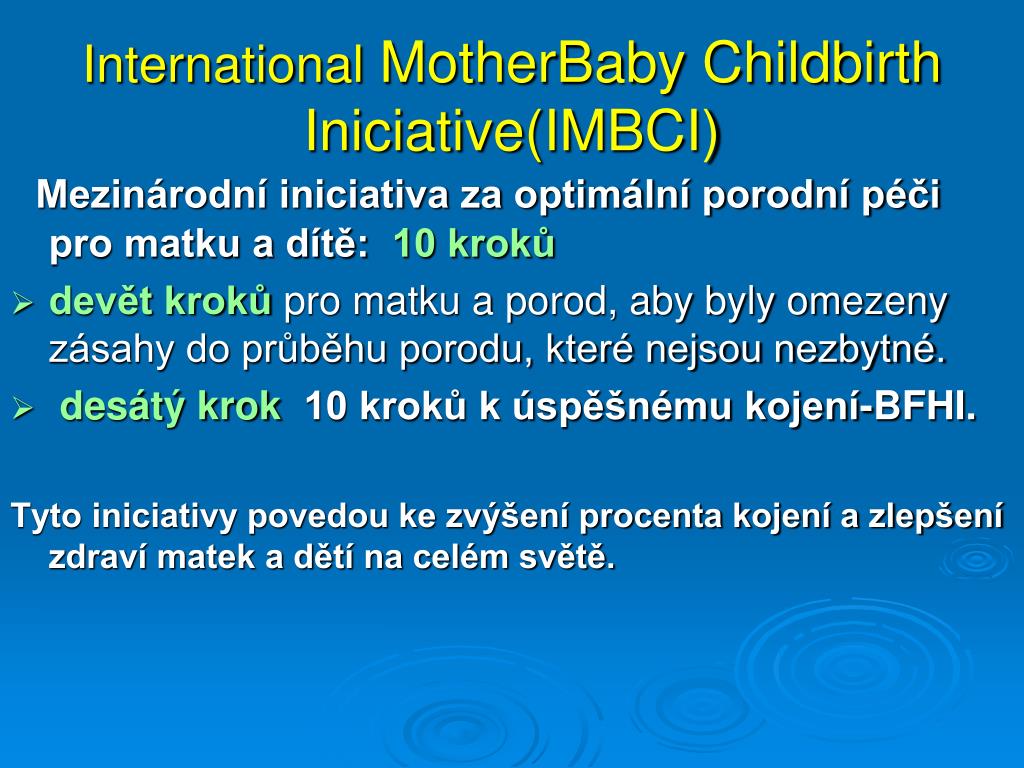 International MotherBaby Childbirth Iniciative(IMBCI)

Mezinárodní iniciativa za optimální porodní péči pro matku a dítě: 10 kroků

➢ devět kroků pro matku a porod, aby byly omezeny zásahy do průběhu porodu, které nejsou nezbytné.

➢ desátý krok 10 kroků k úspěšnému kojení-BFHI.

Tyto iniciativy povedou ke zvýšení procenta kojení a zlepšení zdraví matek a dětí na celém světě.